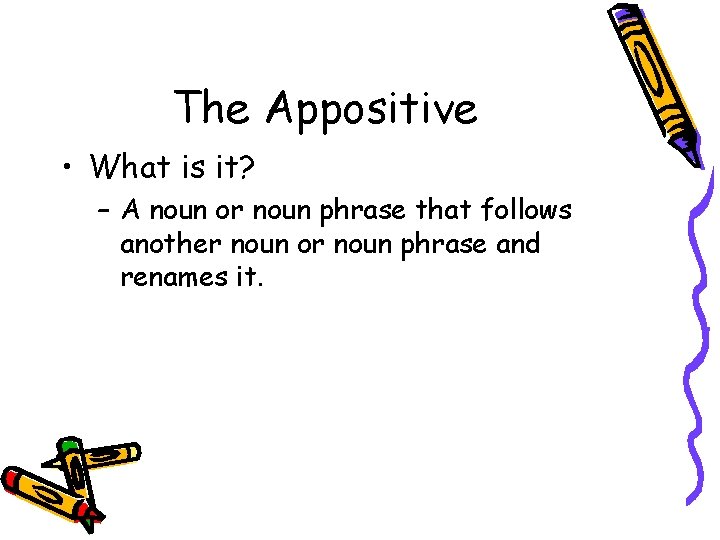 The Appositive

• What is it?
– A noun or noun phrase that follows another noun or noun phrase and renames it.